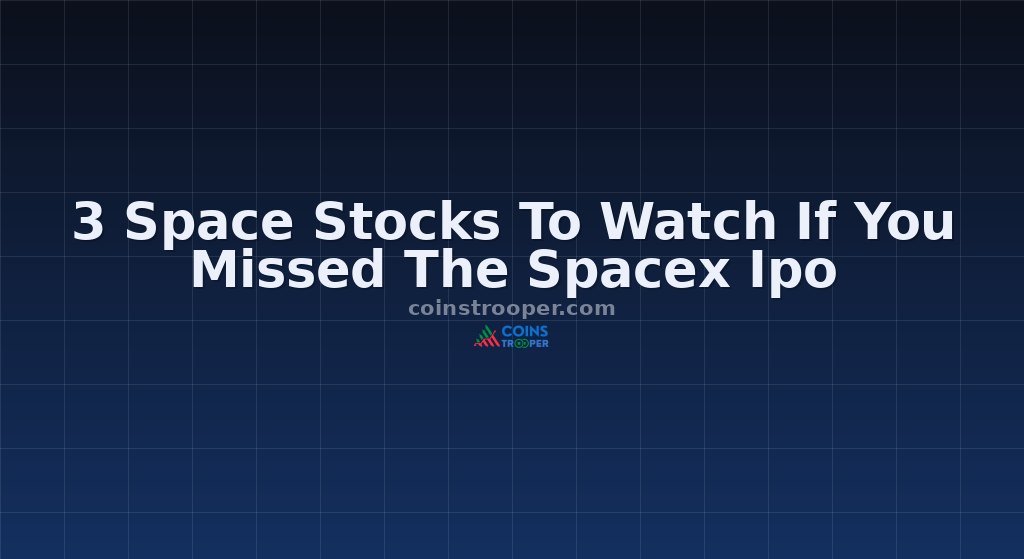 3 Space Stocks To Watch If You Missed The Spacex Ipo

coinstrooper.com

COINS TROOPER